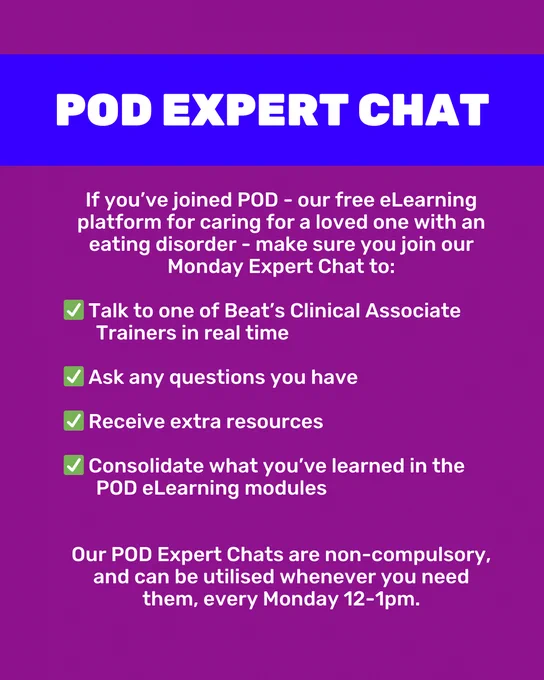 POD EXPERT CHAT

If you've joined POD - our free eLearning platform for caring for a loved one with an eating disorder - make sure you join our Monday Expert Chat to:

✅ Talk to one of Beat's Clinical Associate Trainers in real time

✅ Ask any questions you have

✅ Receive extra resources

✅ Consolidate what you've learned in the POD eLearning modules

Our POD Expert Chats are non-compulsory, and can be utilised whenever you need them, every Monday 12-1pm.